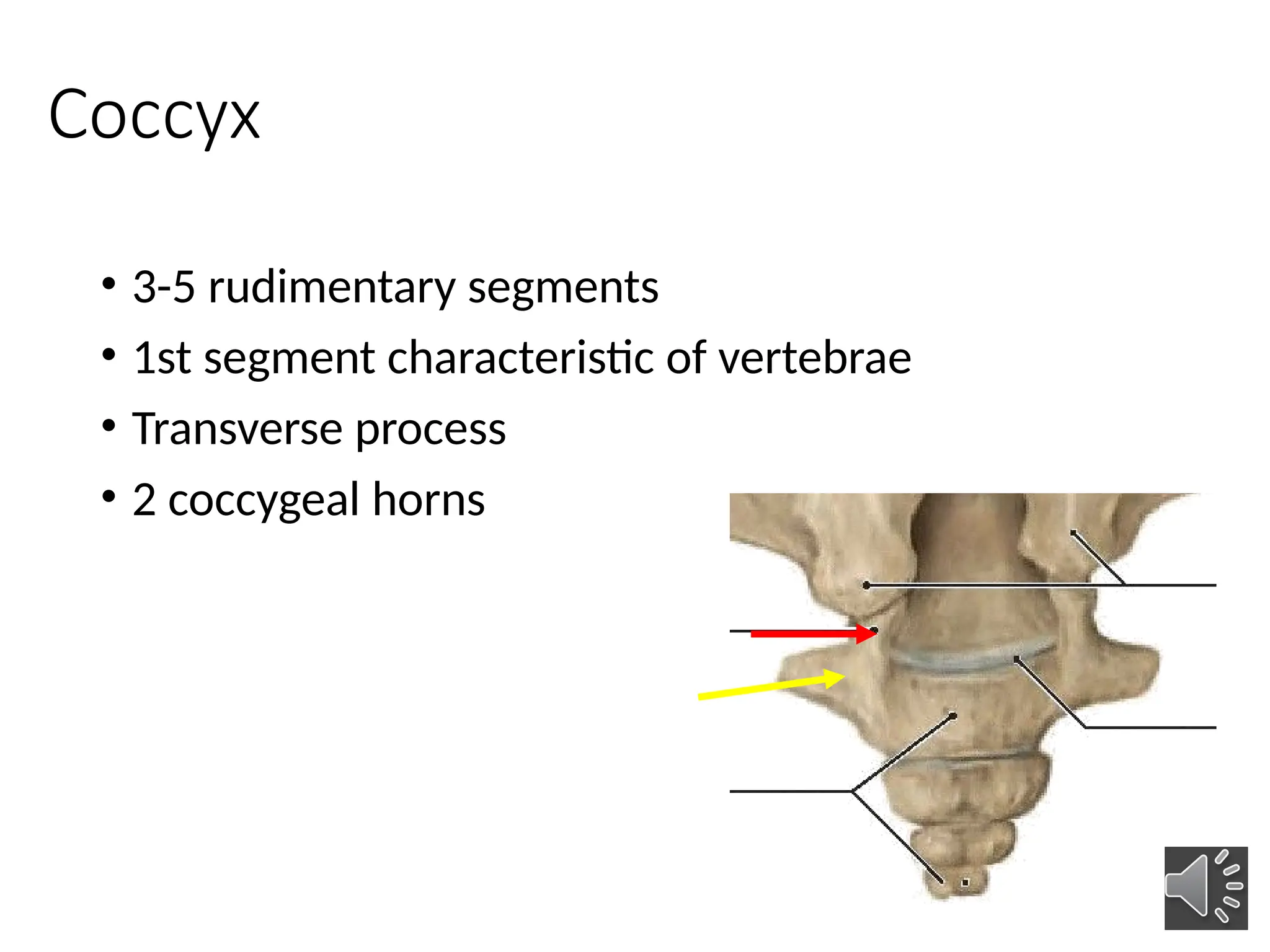 Coccyx

• 3-5 rudimentary segments
• 1st segment characteristic of vertebrae
• Transverse process
• 2 coccygeal horns